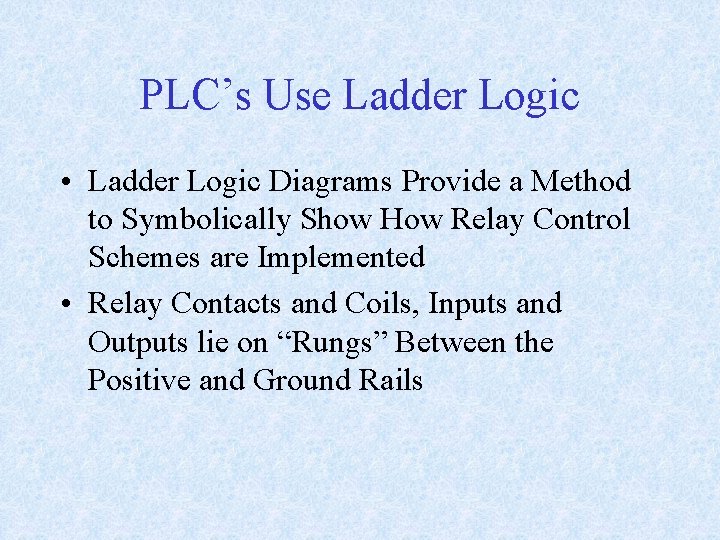 PLC’s Use Ladder Logic

• Ladder Logic Diagrams Provide a Method to Symbolically Show How Relay Control Schemes are Implemented

• Relay Contacts and Coils, Inputs and Outputs lie on “Rungs” Between the Positive and Ground Rails